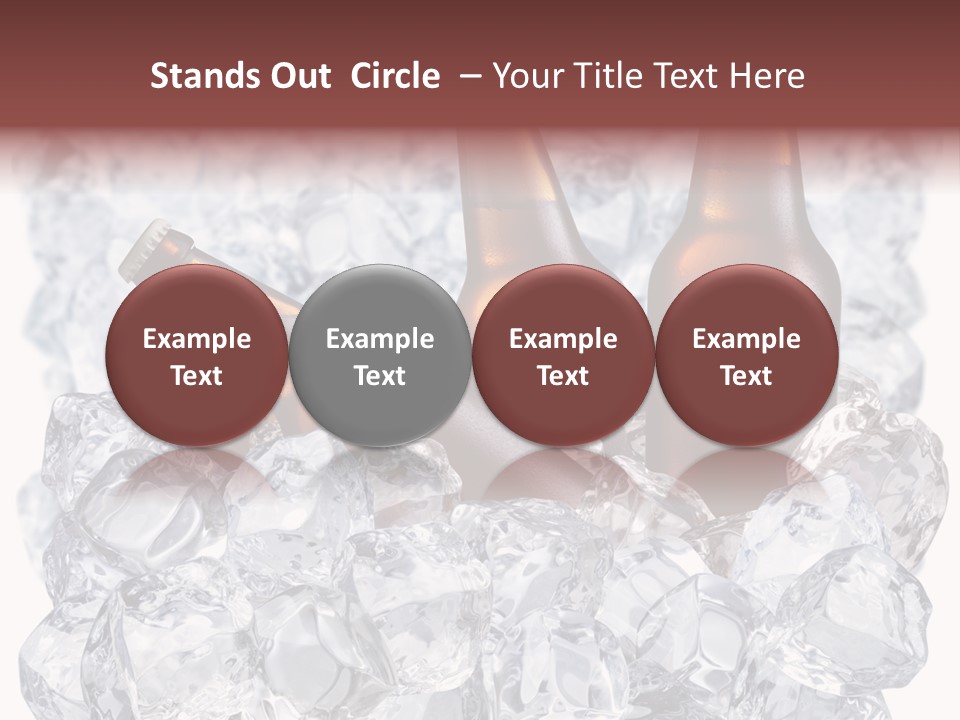 Stands Out Circle – Your Title Text Here

Example Text

Example Text

Example Text

Example Text